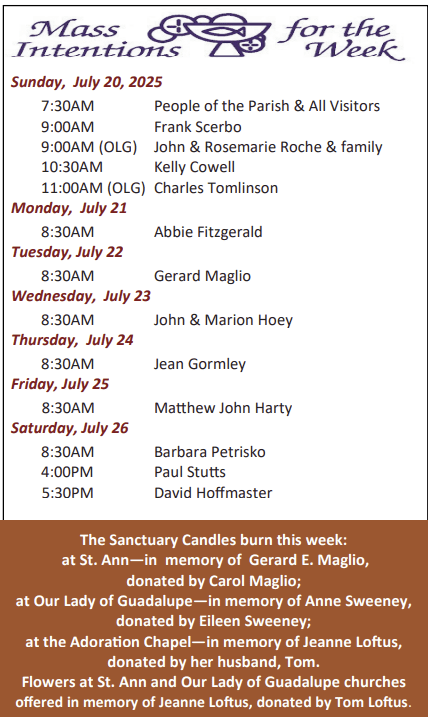 Mass Intentions for the Week

Sunday, July 20, 2025
7:30AM People of the Parish & All Visitors
9:00AM Frank Scerbo
9:00AM (OLG) John & Rosemarie Roche & family
10:30AM Kelly Cowell
11:00AM (OLG) Charles Tomlinson

Monday, July 21
8:30AM Abbie Fitzgerald

Tuesday, July 22
8:30AM Gerard Maglio

Wednesday, July 23
8:30AM John & Marion Hoey

Thursday, July 24
8:30AM Jean Gormley

Friday, July 25
8:30AM Matthew John Harty

Saturday, July 26
8:30AM Barbara Petrisko
4:00PM Paul Stutts
5:30PM David Hoffmaster

The Sanctuary Candles burn this week:
at St. Ann—in memory of Gerard E. Maglio, donated by Carol Maglio;
at Our Lady of Guadalupe—in memory of Anne Sweeney, donated by Eileen Sweeney;
at the Adoration Chapel—in memory of Jeanne Loftus, donated by her husband, Tom.
Flowers at St. Ann and Our Lady of Guadalupe churches offered in memory of Jeanne Loftus, donated by Tom Loftus.